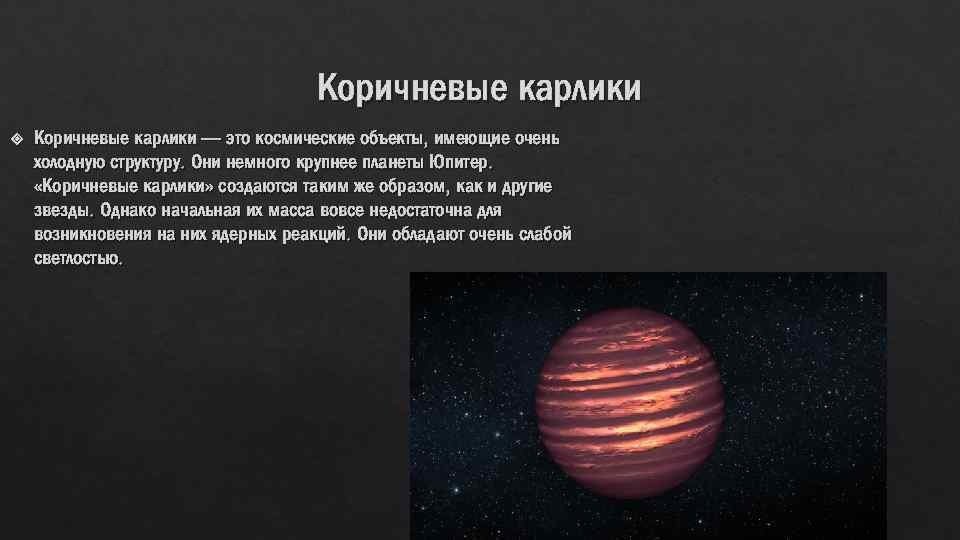 Коричневые карлики

Коричневые карлики — это космические объекты, имеющие очень холодную структуру. Они немного крупнее планеты Юпитер. «Коричневые карлики» создаются таким же образом, как и другие звезды. Однако начальная их масса вовсе недостаточна для возникновения на них ядерных реакций. Они обладают очень слабой светлостью.